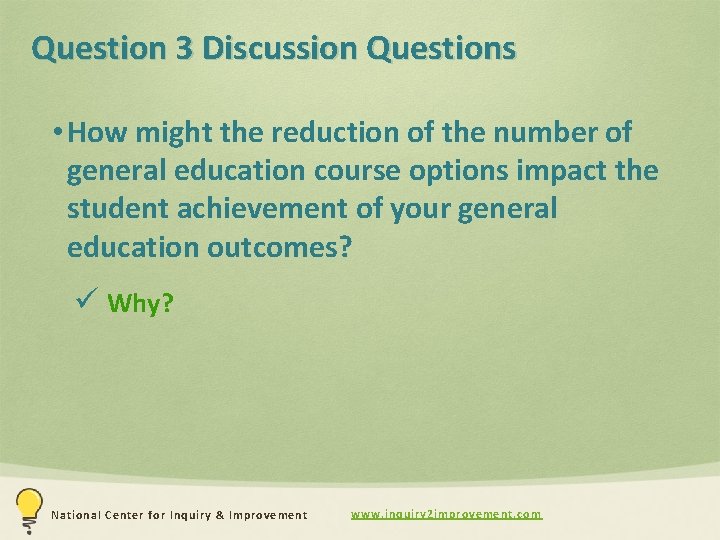 Question 3 Discussion Questions

• How might the reduction of the number of general education course options impact the student achievement of your general education outcomes?

✓ Why?

National Center for Inquiry & Improvement www.inquiry2improvement.com